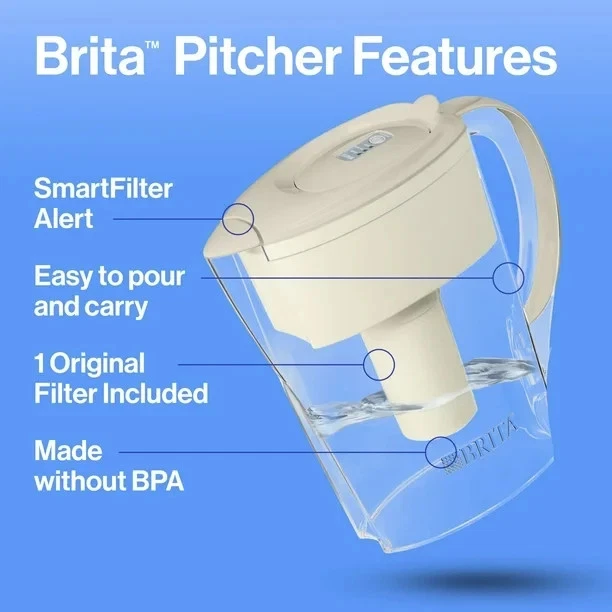 Brita™ Pitcher Features

SmartFilter Alert

Easy to pour and carry

1 Original Filter Included

Made without BPA

BRITA